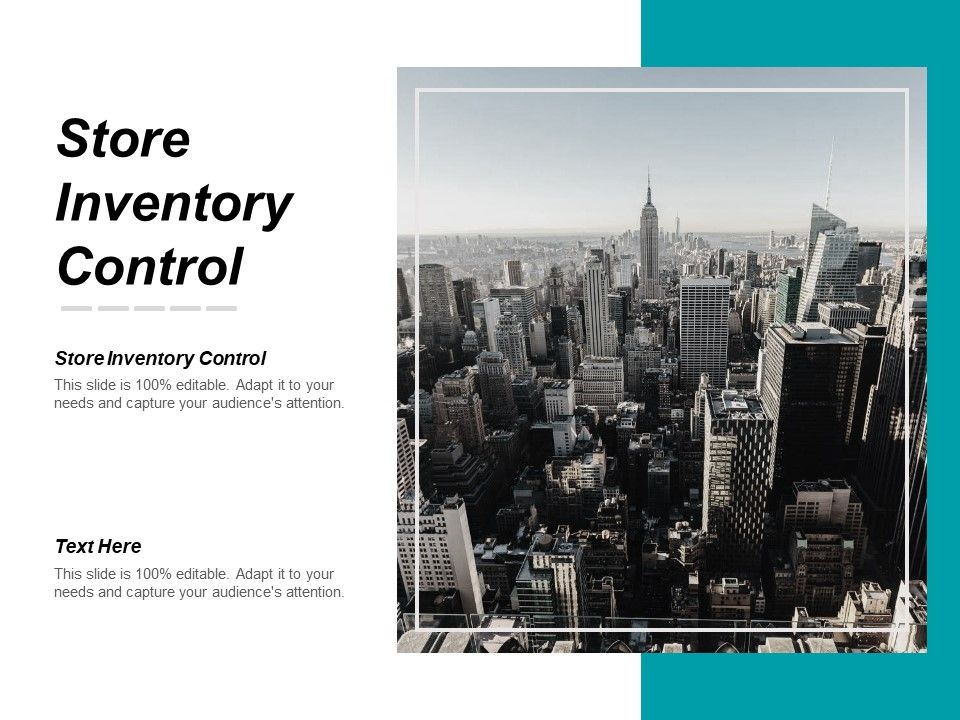 Store Inventory Control

Store Inventory Control

This slide is 100% editable. Adapt it to your needs and capture your audience's attention.

Text Here

This slide is 100% editable. Adapt it to your needs and capture your audience's attention.